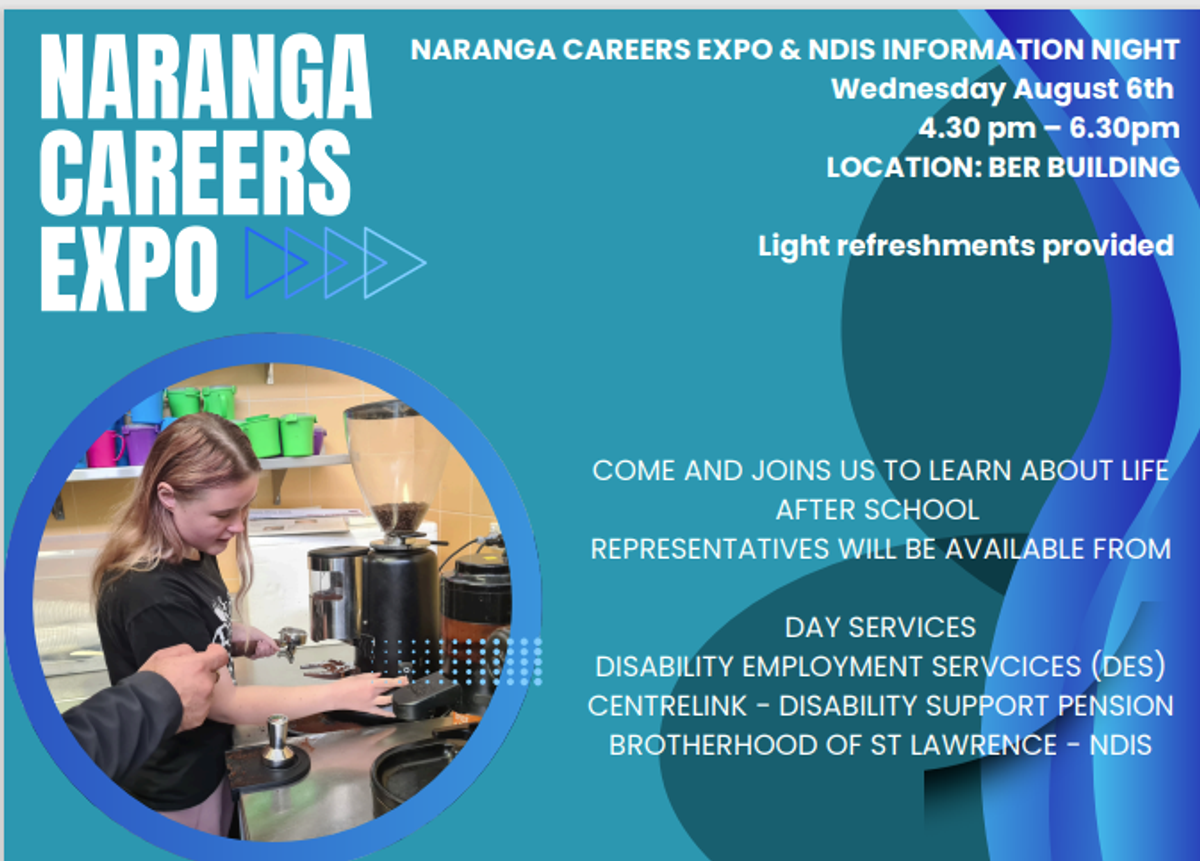 NARANGA CAREERS EXPO

NARANGA CAREERS EXPO & NDIS INFORMATION NIGHT
Wednesday August 6th
4.30 pm – 6.30pm
LOCATION: BER BUILDING

Light refreshments provided

COME AND JOINS US TO LEARN ABOUT LIFE AFTER SCHOOL
REPRESENTATIVES WILL BE AVAILABLE FROM

DAY SERVICES
DISABILITY EMPLOYMENT SERVCICES (DES)
CENTRELINK - DISABILITY SUPPORT PENSION
BROTHERHOOD OF ST LAWRENCE - NDIS